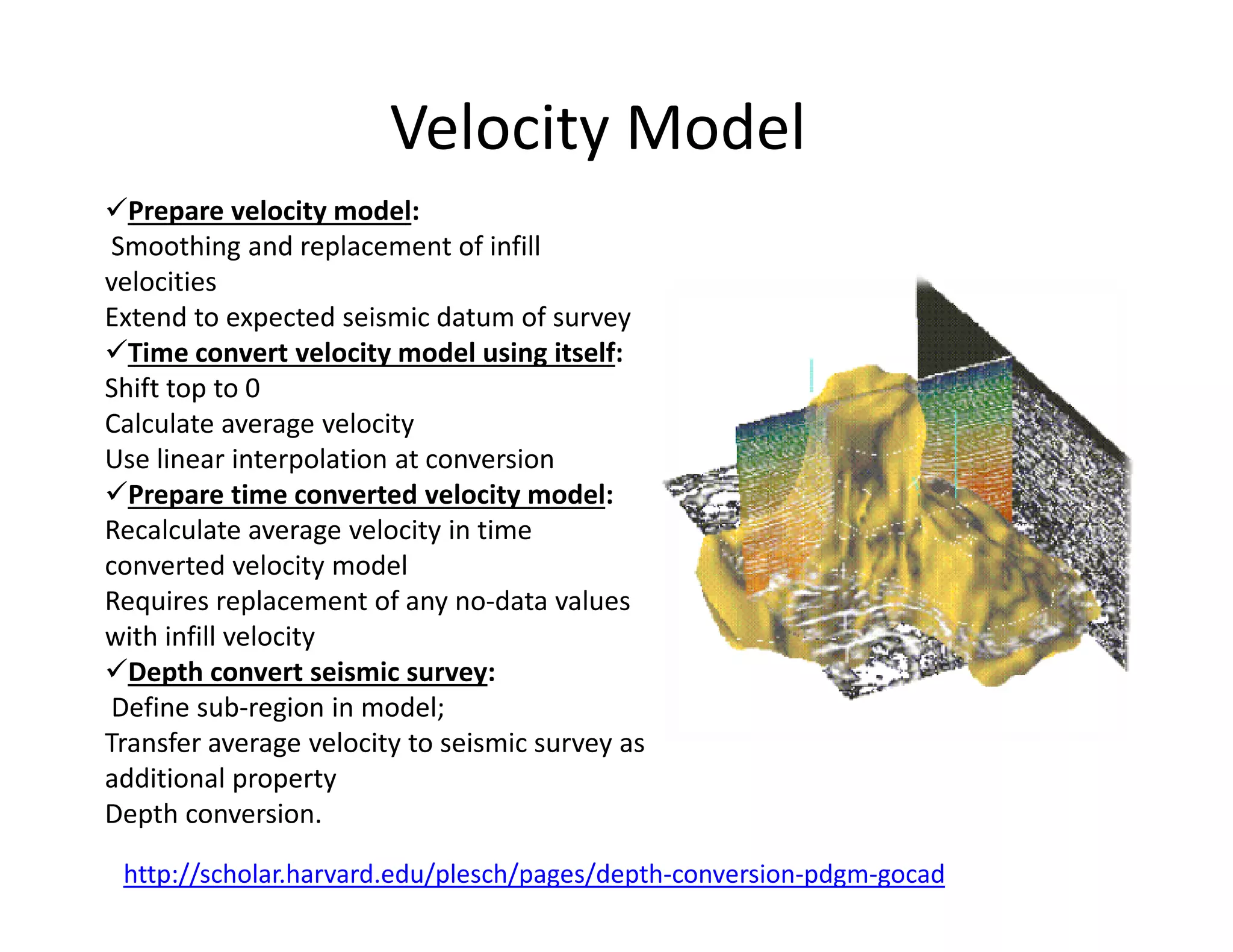 Velocity Model

✓Prepare velocity model:
Smoothing and replacement of infill velocities
Extend to expected seismic datum of survey
✓Time convert velocity model using itself:
Shift top to 0
Calculate average velocity
Use linear interpolation at conversion
✓Prepare time converted velocity model:
Recalculate average velocity in time converted velocity model
Requires replacement of any no-data values with infill velocity
✓Depth convert seismic survey:
Define sub-region in model;
Transfer average velocity to seismic survey as additional property
Depth conversion.

http://scholar.harvard.edu/plesch/pages/depth-conversion-pdgm-gocad